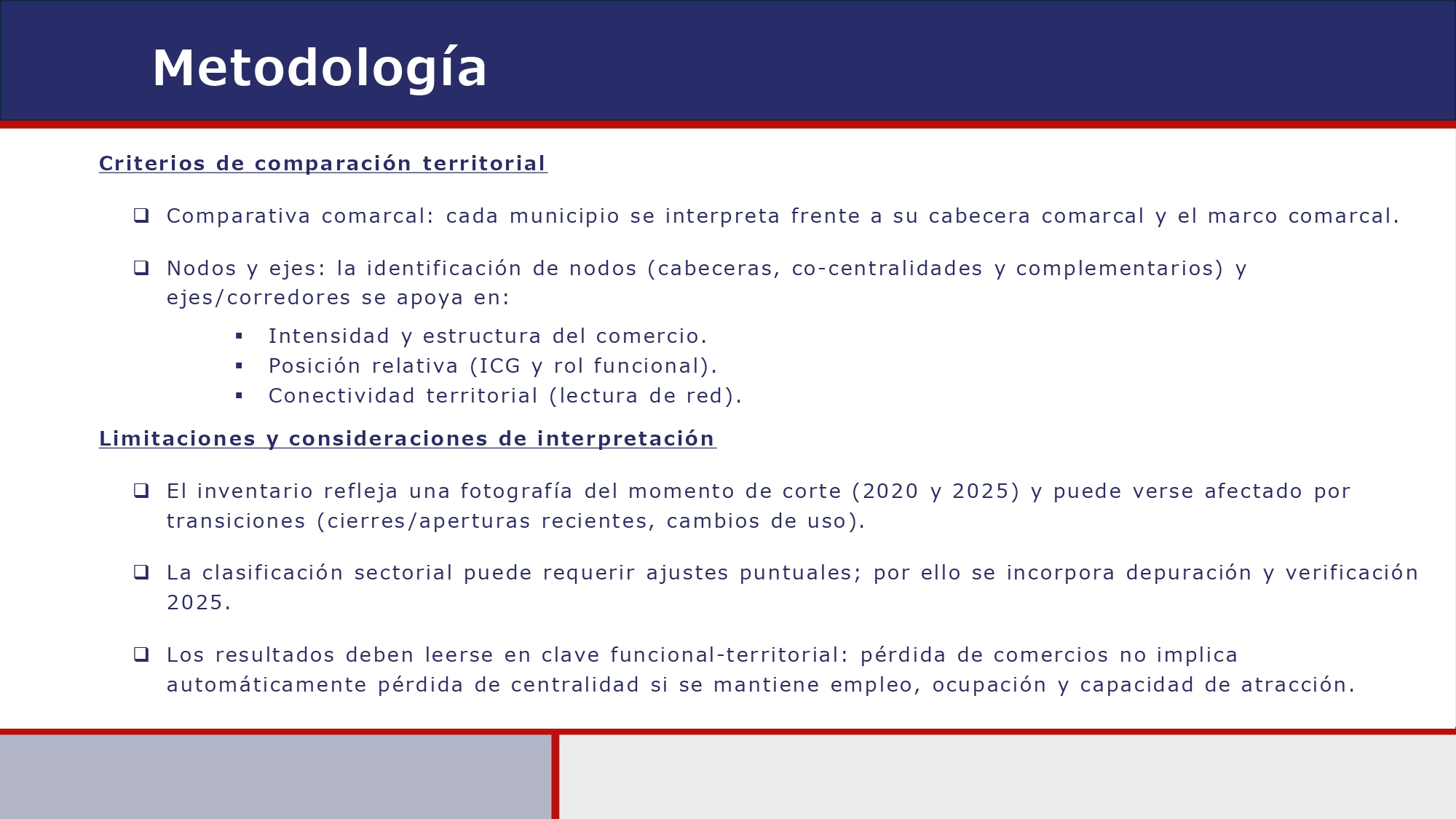 Metodología

Criterios de comparación territorial

❑ Comparativa comarcal: cada municipio se interpreta frente a su cabecera comarcal y el marco comarcal.

❑ Nodos y ejes: la identificación de nodos (cabeceras, co-centralidades y complementarios) y ejes/corredores se apoya en:

▪ Intensidad y estructura del comercio.
▪ Posición relativa (ICG y rol funcional).
▪ Conectividad territorial (lectura de red).

Limitaciones y consideraciones de interpretación

❑ El inventario refleja una fotografía del momento de corte (2020 y 2025) y puede verse afectado por transiciones (cierres/aperturas recientes, cambios de uso).

❑ La clasificación sectorial puede requerir ajustes puntuales; por ello se incorpora depuración y verificación 2025.

❑ Los resultados deben leerse en clave funcional-territorial: pérdida de comercios no implica automáticamente pérdida de centralidad si se mantiene empleo, ocupación y capacidad de atracción.